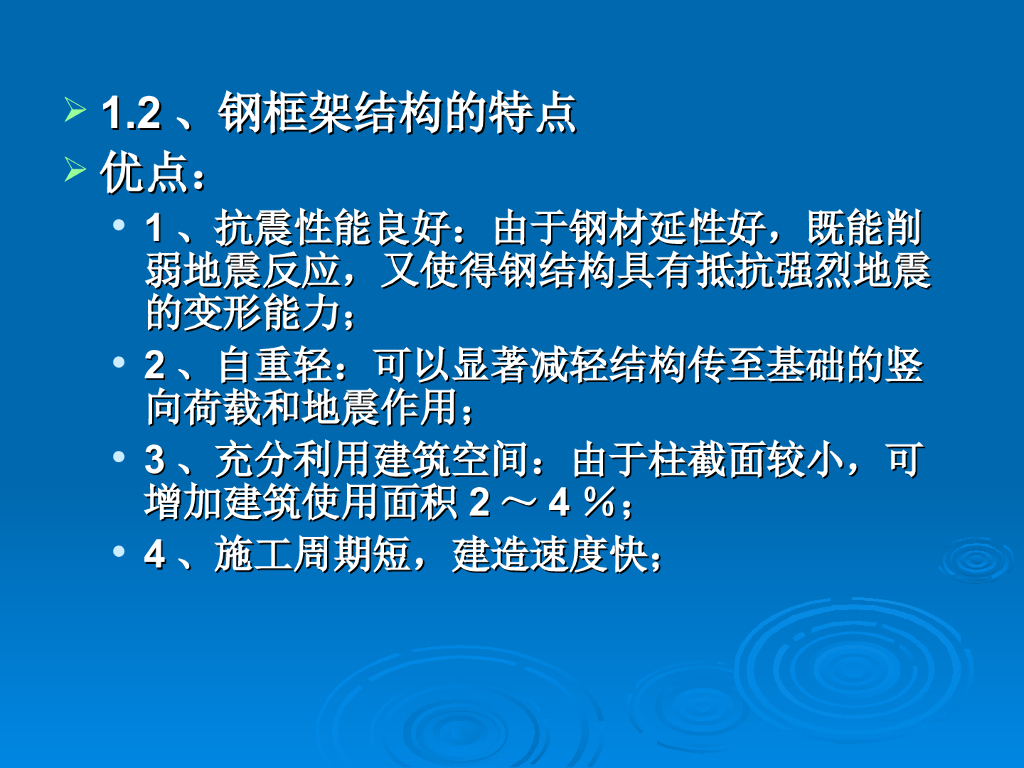 1.2 、钢框架结构的特点

优点：

1 、抗震性能良好：由于钢材延性好，既能削弱地震反应，又使得钢结构具有抵抗强烈地震的变形能力；

2 、自重轻：可以显著减轻结构传至基础的竖向荷载和地震作用；

3 、充分利用建筑空间：由于柱截面较小，可增加建筑使用面积 2 ～ 4 ％；

4 、施工周期短，建造速度快；